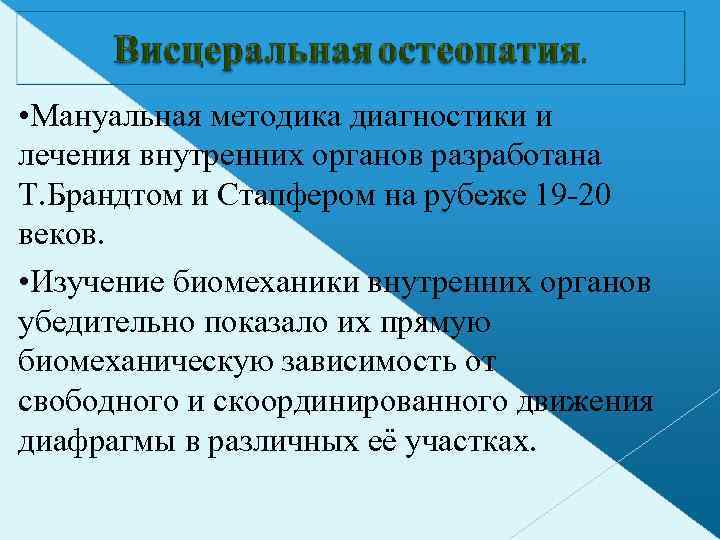 Висцеральная остеопатия.

•Мануальная методика диагностики и лечения внутренних органов разработана Т.Брандтом и Стапфером на рубеже 19-20 веков.

•Изучение биомеханики внутренних органов убедительно показало их прямую биомеханическую зависимость от свободного и скоординированного движения диафрагмы в различных её участках.